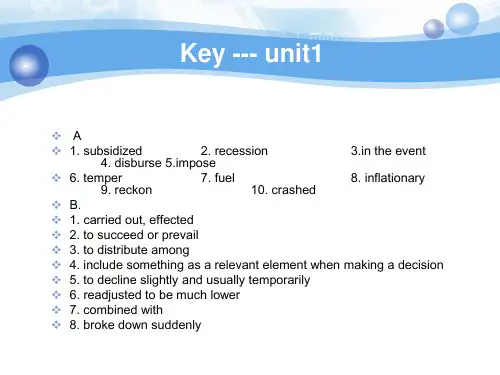 Key --- unit1

A

1. subsidized 2. recession 3.in the event 4. disburse 5.impose

6. temper 7. fuel 8. inflationary 9. reckon 10. crashed

B.

1. carried out, effected

2. to succeed or prevail

3. to distribute among

4. include something as a relevant element when making a decision

5. to decline slightly and usually temporarily

6. readjusted to be much lower

7. combined with

8. broke down suddenly